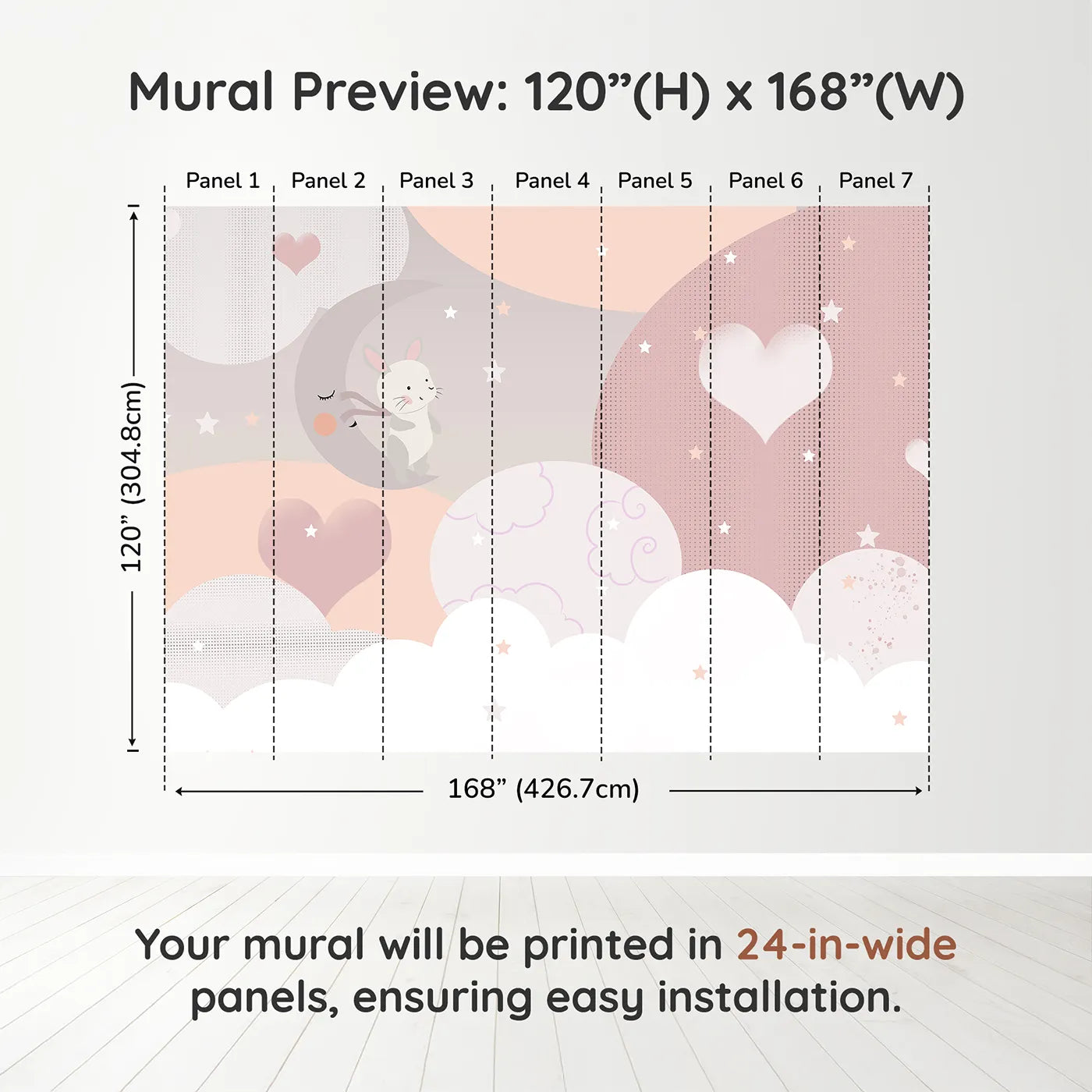 Mural Preview: 120”(H) x 168”(W)

Panel 1 Panel 2 Panel 3 Panel 4 Panel 5 Panel 6 Panel 7

120” (304.8cm)

168” (426.7cm)

Your mural will be printed in 24-in-wide panels, ensuring easy installation.